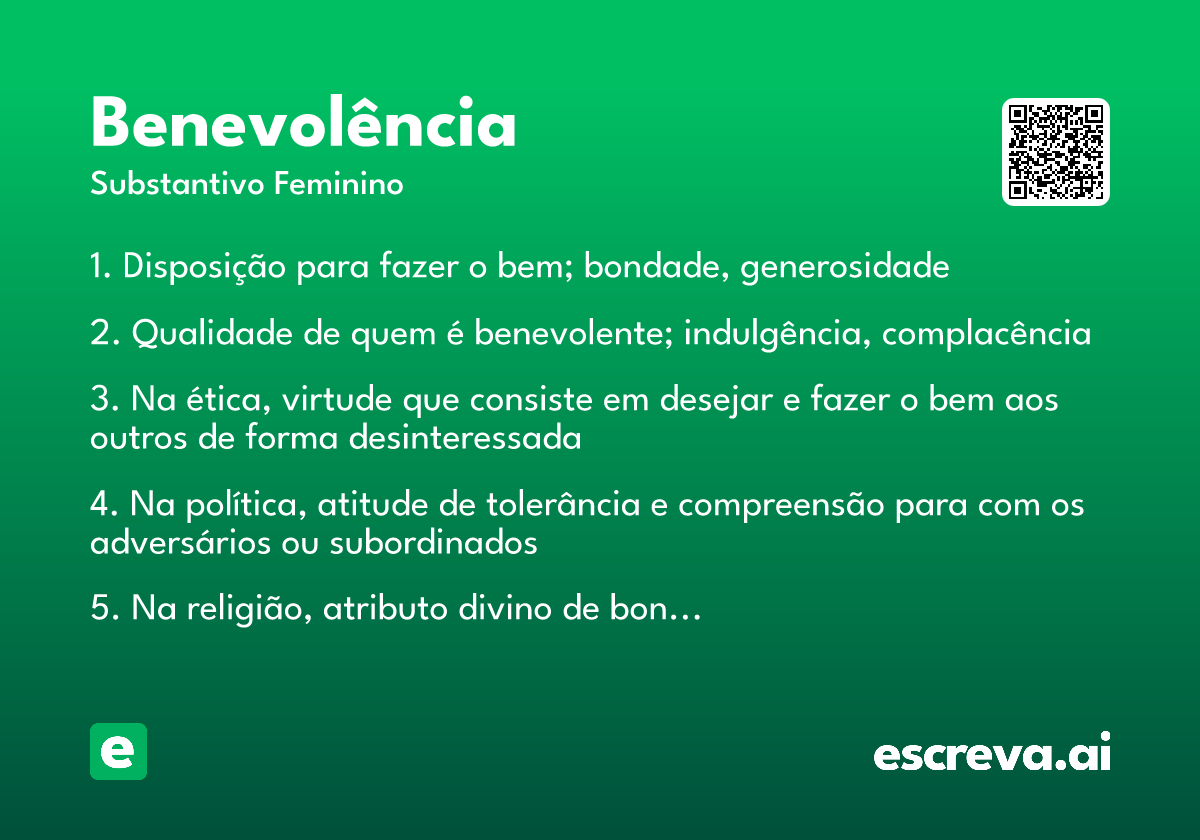 Benevolência

Substantivo Feminino

1. Disposição para fazer o bem; bondade, generosidade

2. Qualidade de quem é benevolente; indulgência, complacência

3. Na ética, virtude que consiste em desejar e fazer o bem aos outros de forma desinteressada

4. Na política, atitude de tolerância e compreensão para com os adversários ou subordinados

5. Na religião, atributo divino de bon...

e

escreva.ai